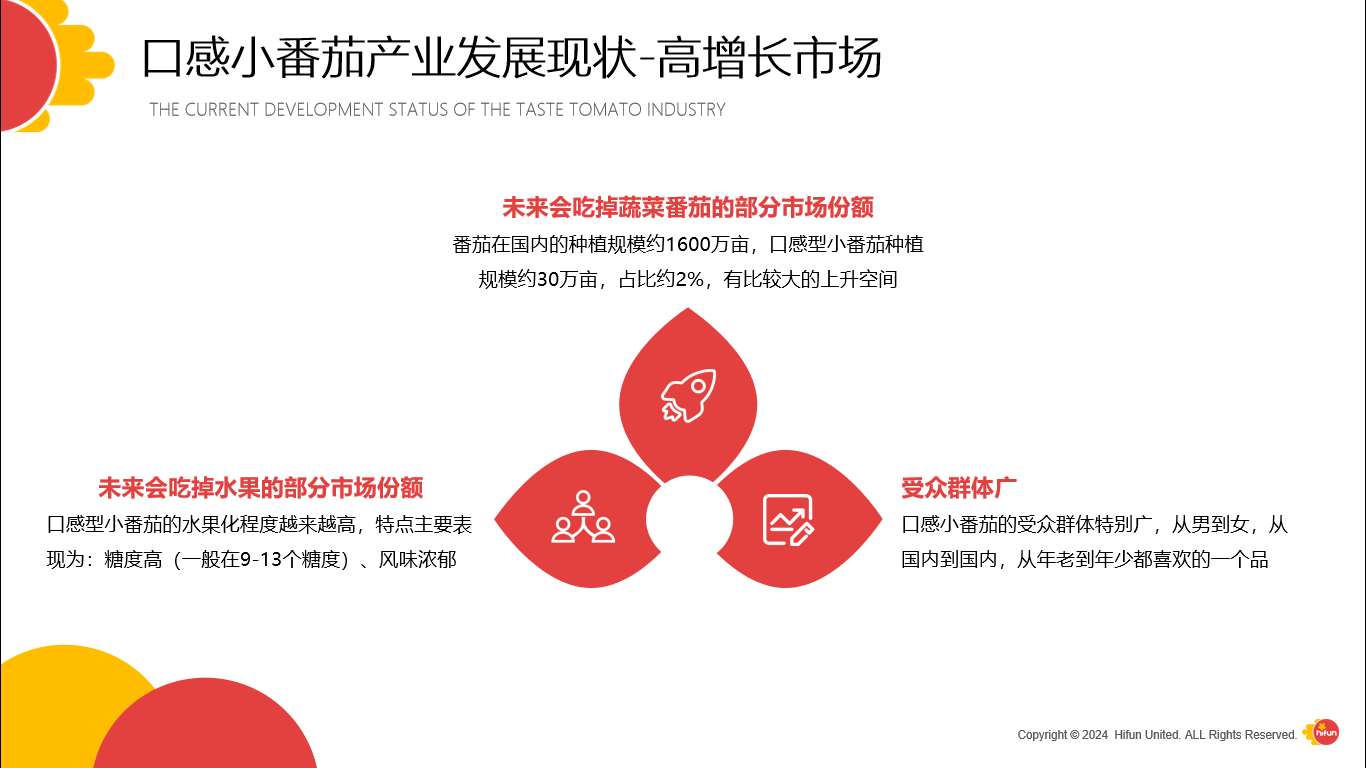 口感小番茄产业发展现状-高增长市场

THE CURRENT DEVELOPMENT STATUS OF THE TASTE TOMATO INDUSTRY

未来会吃掉蔬菜番茄的部分市场份额

番茄在国内的种植规模约1600万亩，口感型小番茄种植规模约30万亩，占比约2%，有比较大的上升空间

未来会吃掉水果的部分市场份额

口感型小番茄的水果化程度越来越高，特点主要表现为：糖度高（一般在9-13个糖度）、风味浓郁

受众群体广

口感小番茄的受众群体特别广，从男到女，从国内到国内，从年老到年少都喜欢的一个品

Copyright © 2024 Hifun United. ALL Rights Reserved.

hifun